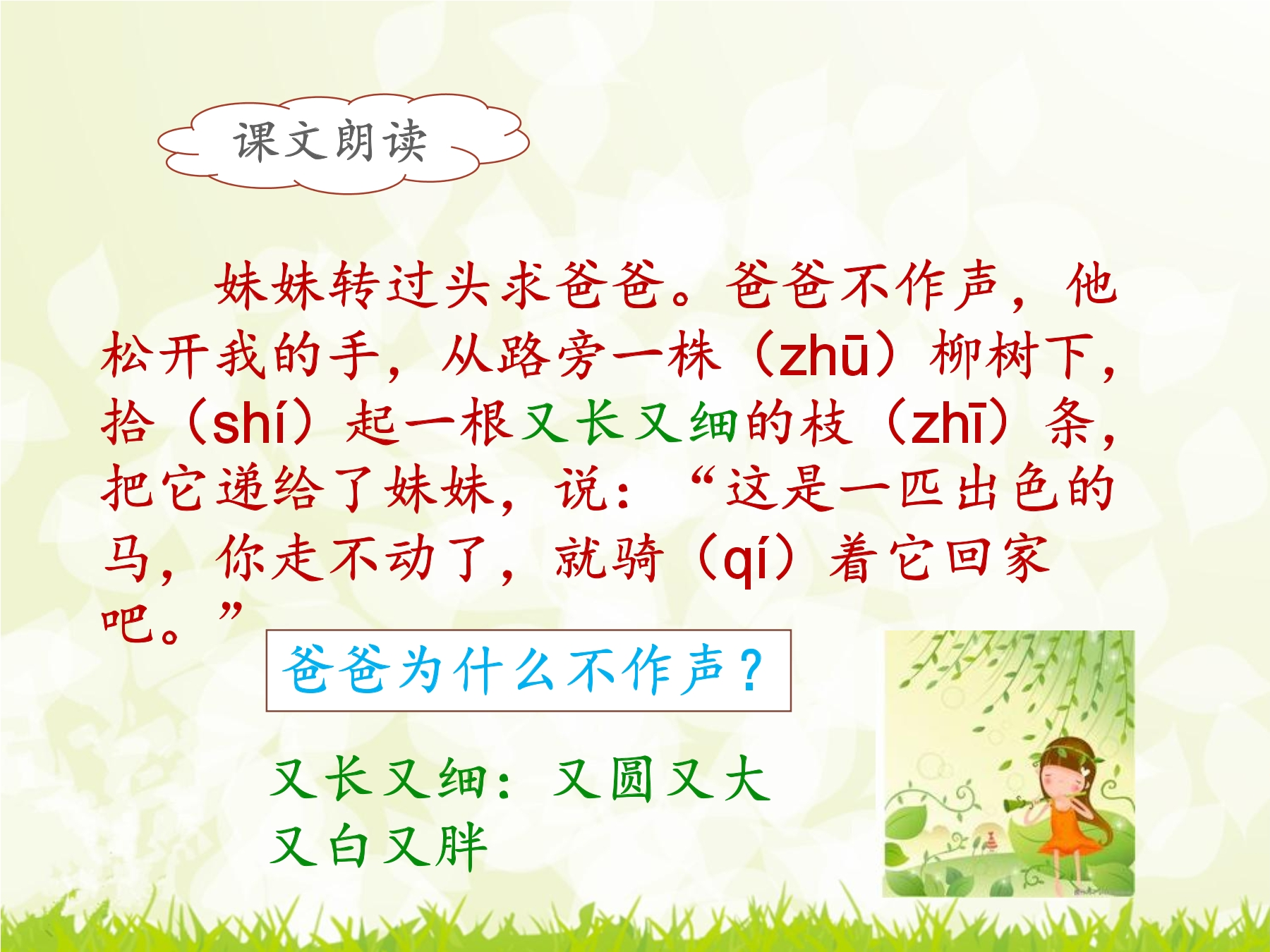 课文朗读

妹妹转过头求爸爸。爸爸不作声，他松开我的手，从路旁一株（zhū）柳树下，拾（shí）起一根又长又细的枝（zhī）条，把它递给了妹妹，说：“这是一匹出色的马，你走不动了，就骑（qí）着它回家吧。”

爸爸为什么不作声？

又长又细：又圆又大
又白又胖